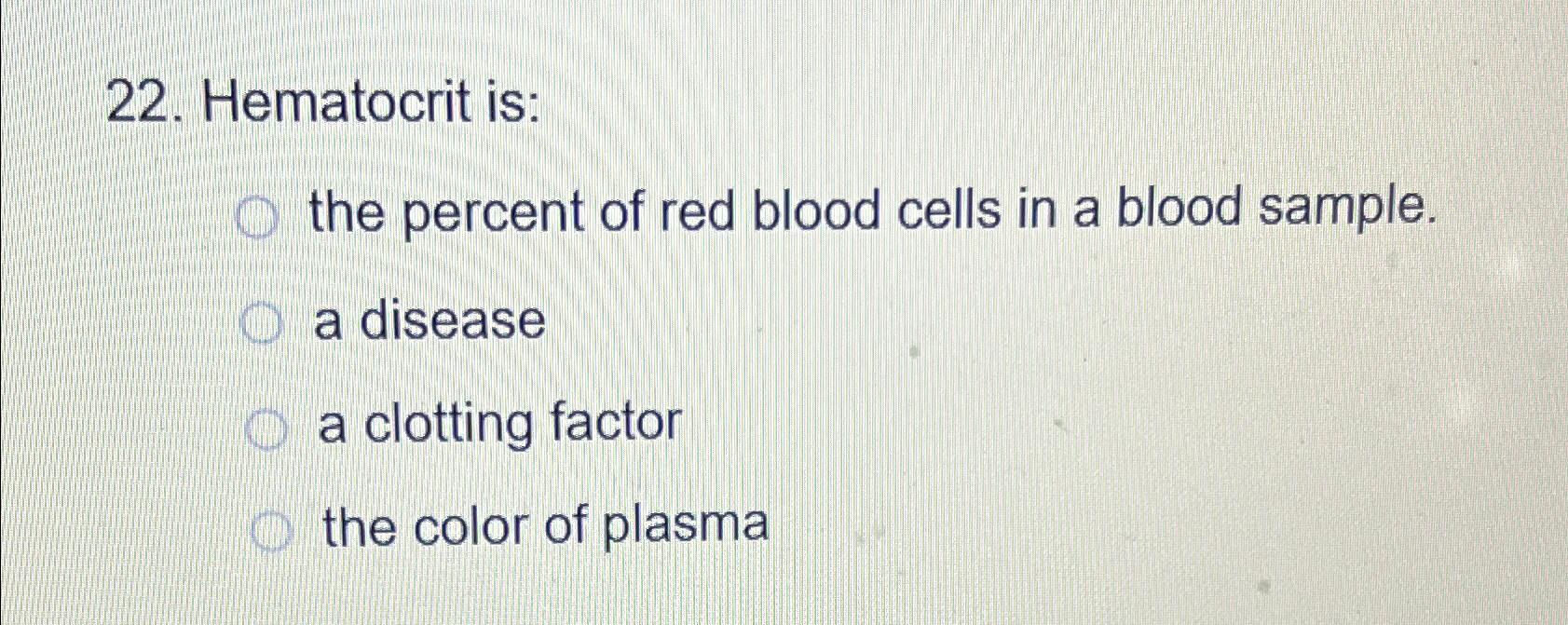 22. Hematocrit is:

the percent of red blood cells in a blood sample.

a disease

a clotting factor

the color of plasma